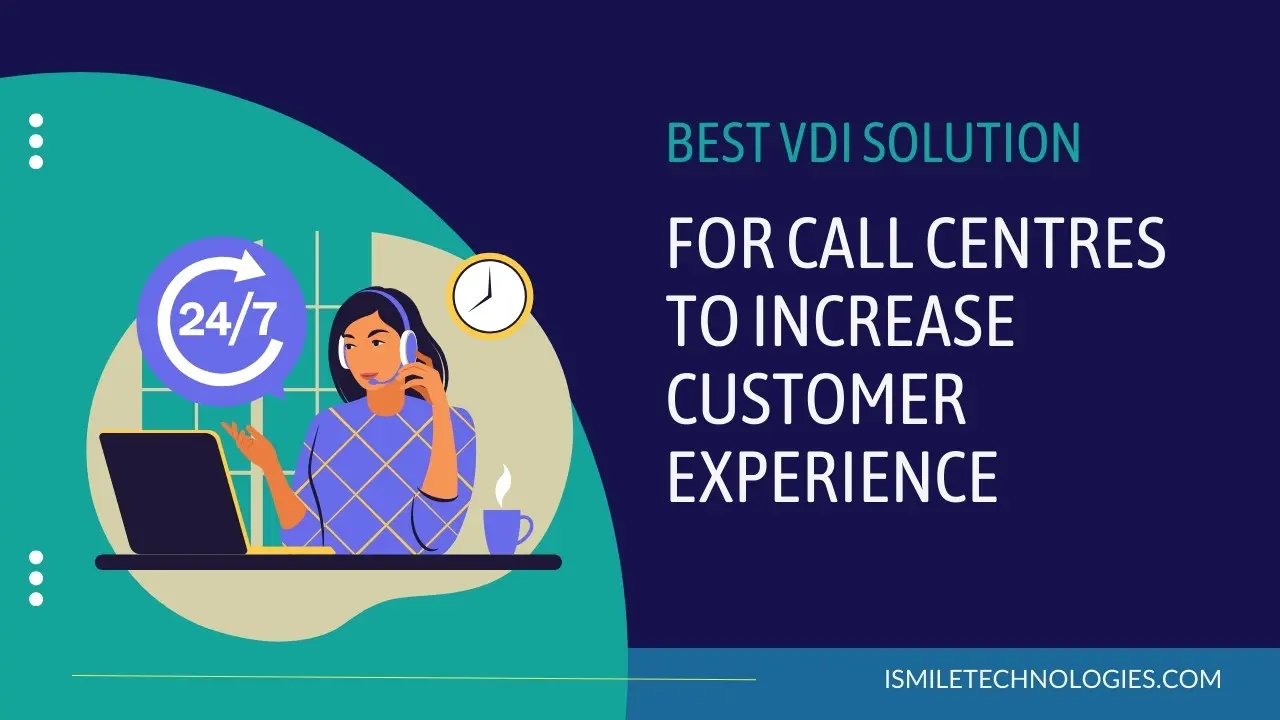 24/7

BEST VDI SOLUTION

FOR CALL CENTRES TO INCREASE CUSTOMER EXPERIENCE

ISMILETECHNOLOGIES.COM